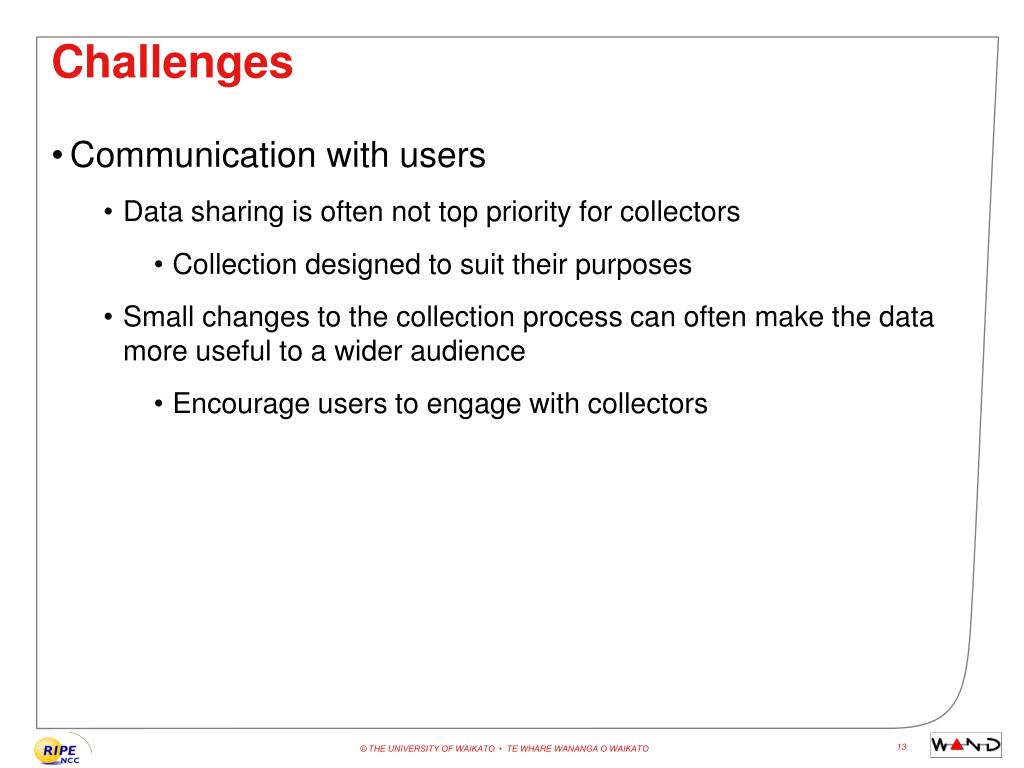 Challenges

• Communication with users
  • Data sharing is often not top priority for collectors
    • Collection designed to suit their purposes
  • Small changes to the collection process can often make the data more useful to a wider audience
    • Encourage users to engage with collectors

RIPE NCC

© THE UNIVERSITY OF WAIKATO • TE WHARE WANANGA O WAIKATO

13

WAND